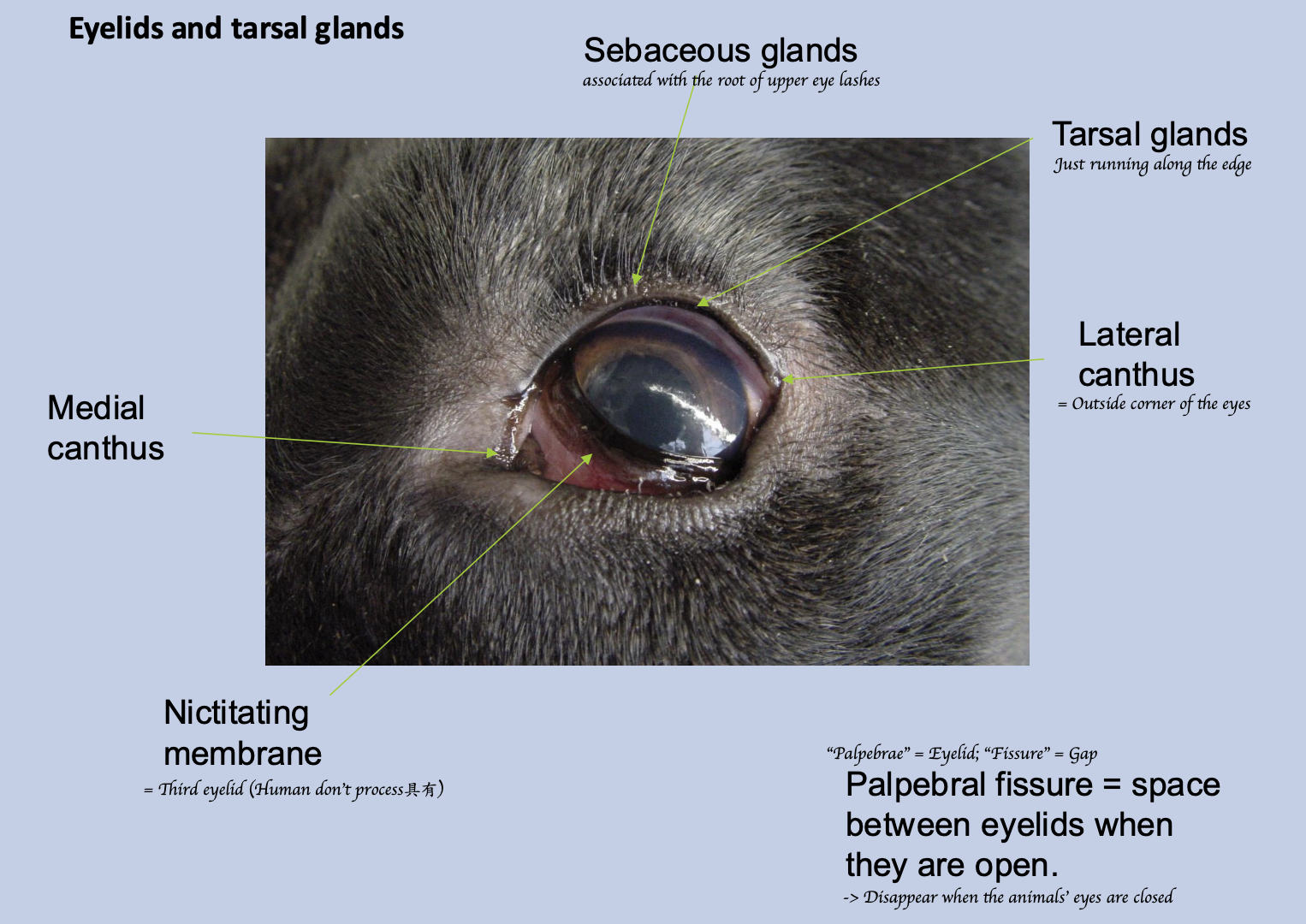 Eyelids and tarsal glands

Sebaceous glands
associated with the root of upper eye lashes

Tarsal glands
Just running along the edge

Lateral canthus
= Outside corner of the eyes

Medial canthus

Nictitating membrane
= Third eyelid (Human don't process具有)

"Palpebrae" = Eyelid; "Fissure" = Gap
Palpebral fissure = space between eyelids when they are open.
-> Disappear when the animals' eyes are closed